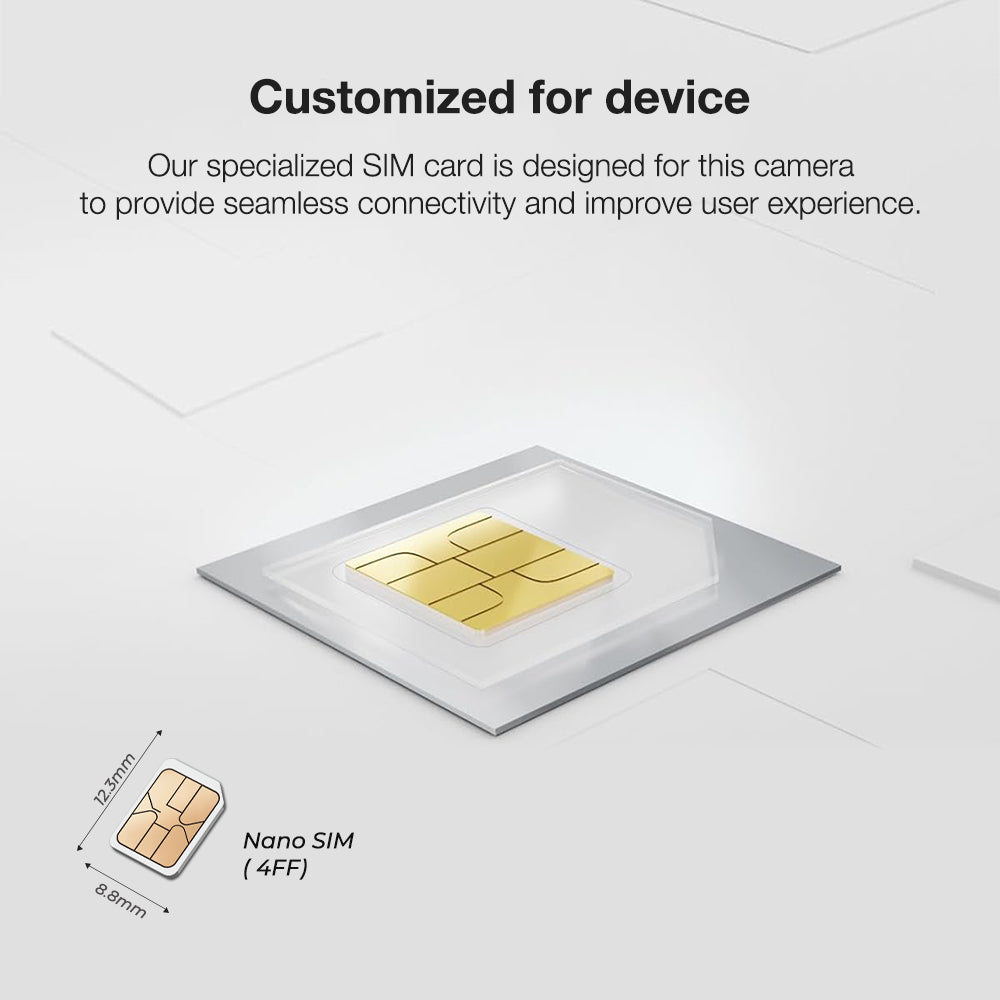 Customized for device

Our specialized SIM card is designed for this camera to provide seamless connectivity and improve user experience.

12.3mm

8.8mm

Nano SIM
( 4FF)